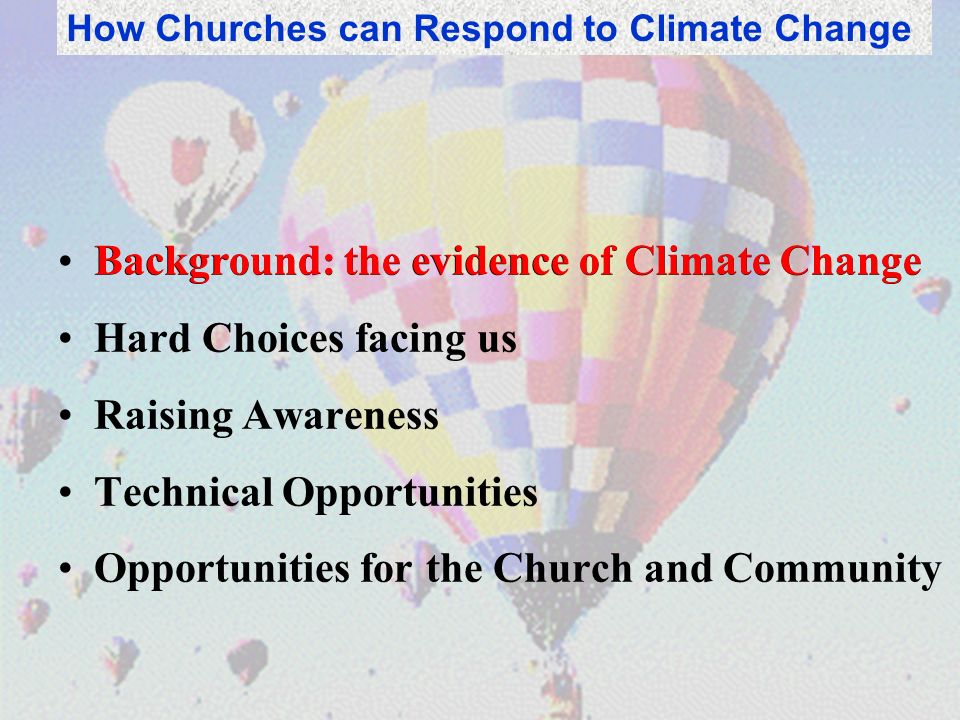 How Churches can Respond to Climate Change

• Background: the evidence of Climate Change
• Hard Choices facing us
• Raising Awareness
• Technical Opportunities
• Opportunities for the Church and Community